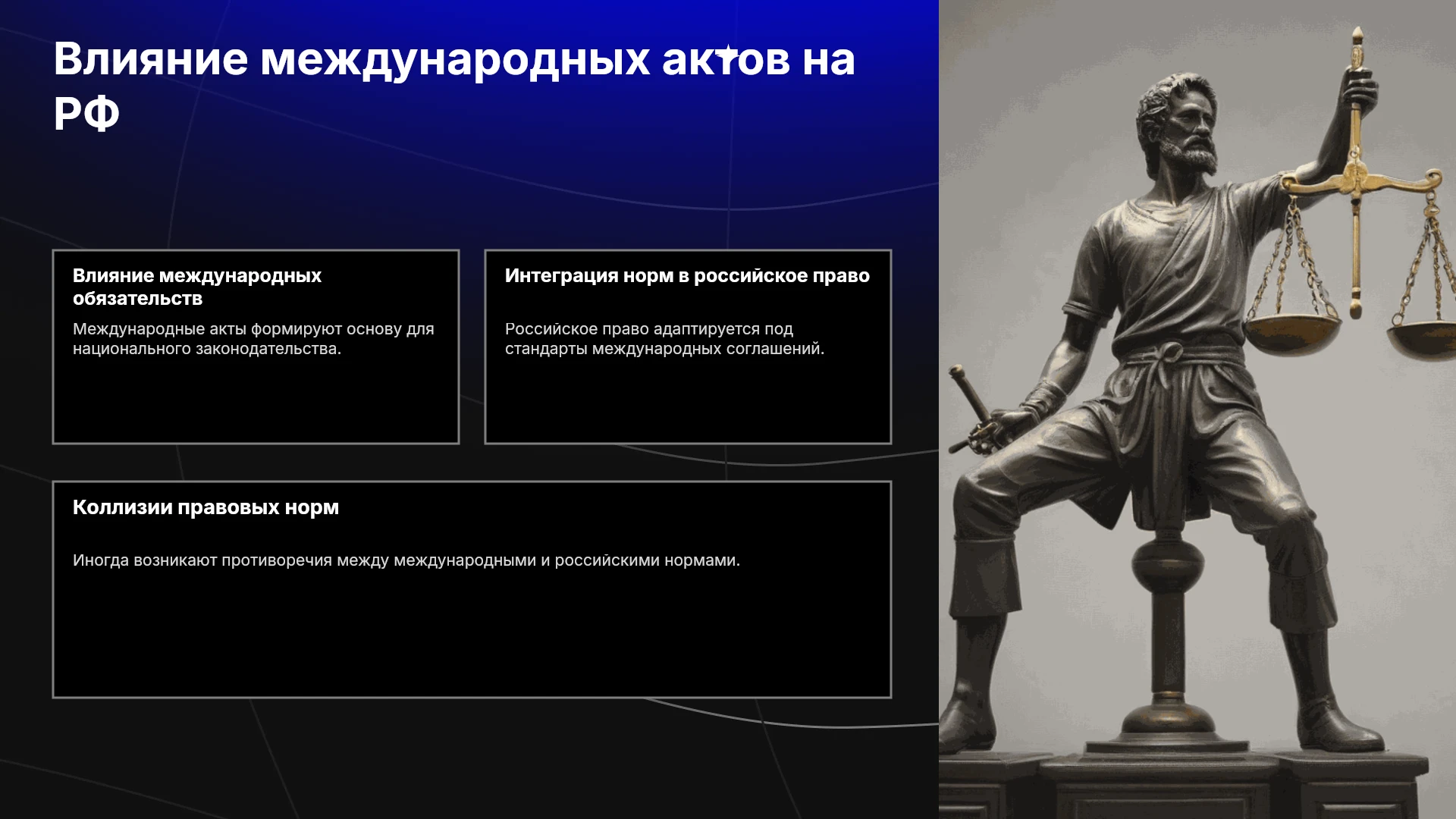 Влияние международных актов на РФ

Влияние международных обязательств

Международные акты формируют основу для национального законодательства.

Интеграция норм в российское право

Российское право адаптируется под стандарты международных соглашений.

Коллизии правовых норм

Иногда возникают противоречия между международными и российскими нормами.